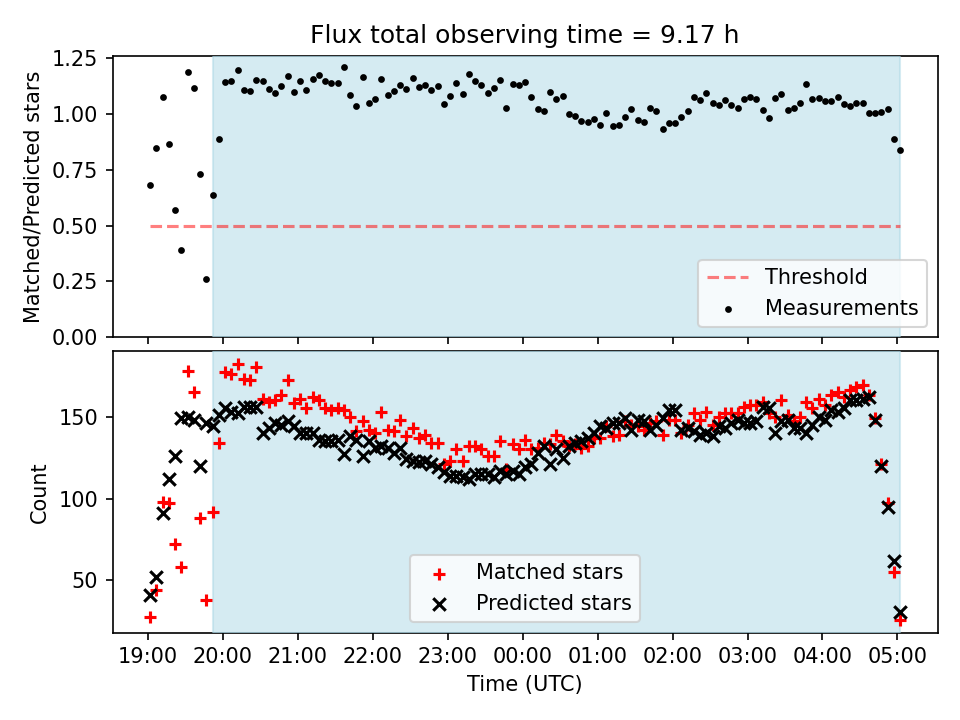 Flux total observing time = 9.17 h

Matched/Predicted stars

1.25
1.00
0.75
0.50
0.25
0.00

Threshold
Measurements

Count

150
100
50

Matched stars
Predicted stars

19:00 20:00 21:00 22:00 23:00 00:00 01:00 02:00 03:00 04:00 05:00

Time (UTC)